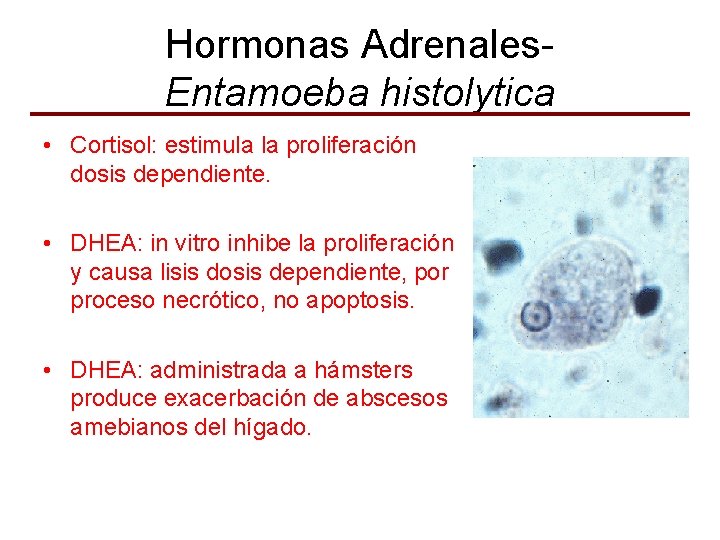 Hormonas Adrenales-
Entamoeba histolytica

• Cortisol: estimula la proliferación dosis dependiente.

• DHEA: in vitro inhibe la proliferación y causa lisis dosis dependiente, por proceso necrótico, no apoptosis.

• DHEA: administrada a hámsters produce exacerbación de abscesos amebianos del hígado.